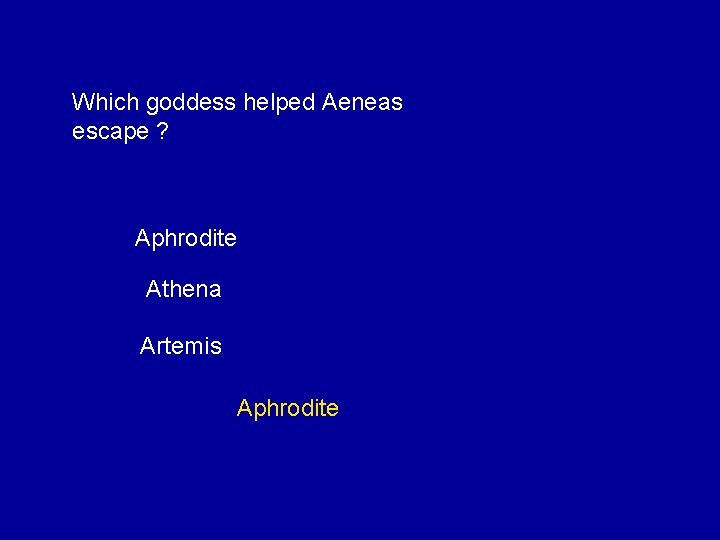 Which goddess helped Aeneas escape ?

Aphrodite

Athena

Artemis

Aphrodite